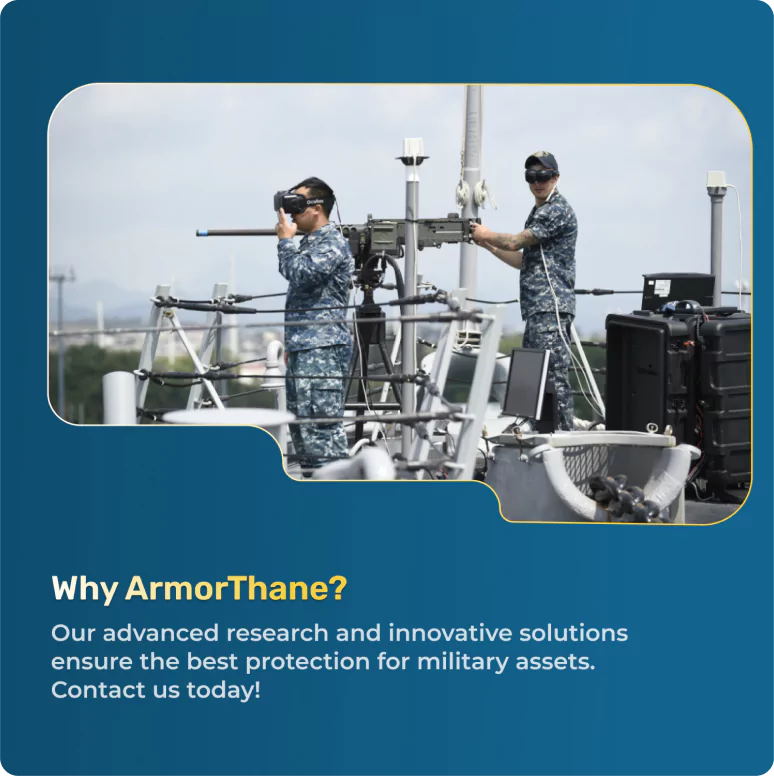 Why ArmorThane?

Our advanced research and innovative solutions ensure the best protection for military assets. Contact us today!